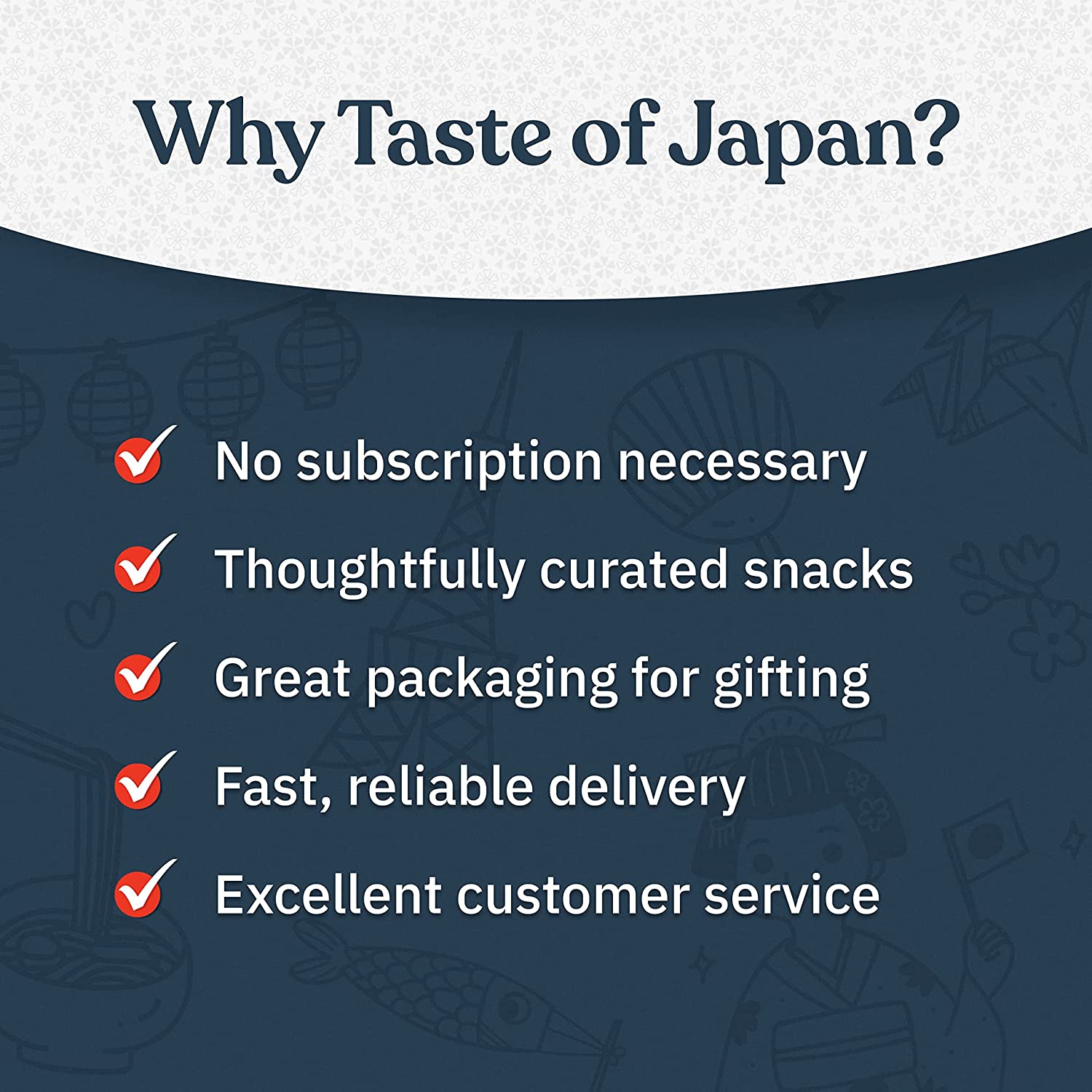 Why Taste of Japan?

No subscription necessary

Thoughtfully curated snacks

Great packaging for gifting

Fast, reliable delivery

Excellent customer service